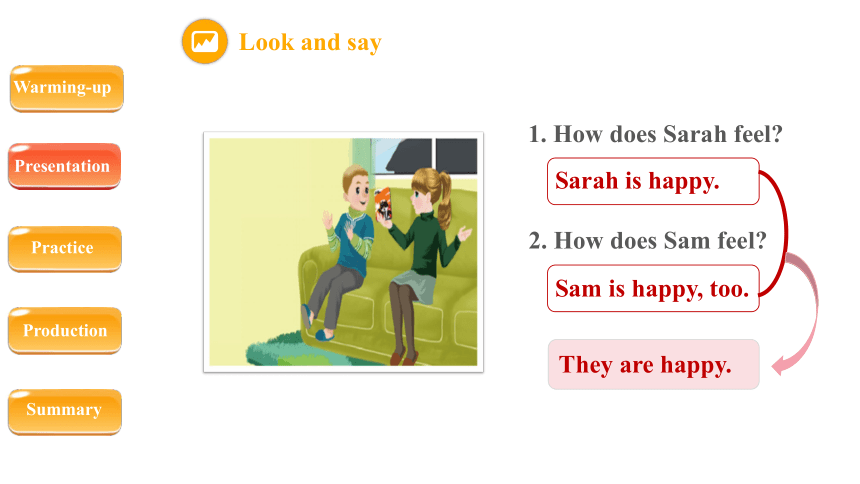 Look and say

Warming-up

Presentation

Practice

Production

Summary

1. How does Sarah feel?

Sarah is happy.

2. How does Sam feel?

Sam is happy, too.

They are happy.